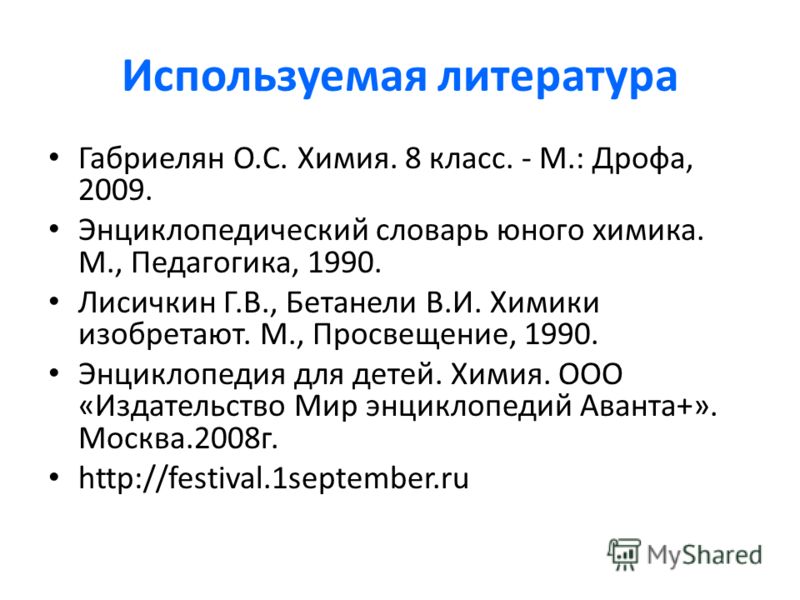 Используемая литература

• Габриелян О.С. Химия. 8 класс. - М.: Дрофа, 2009.
• Энциклопедический словарь юного химика. М., Педагогика, 1990.
• Лисичкин Г.В., Бетанели В.И. Химики изобретают. М., Просвещение, 1990.
• Энциклопедия для детей. Химия. ООО «Издательство Мир энциклопедий Аванта+». Москва.2008г.
• http://festival.1september.ru

MyShared